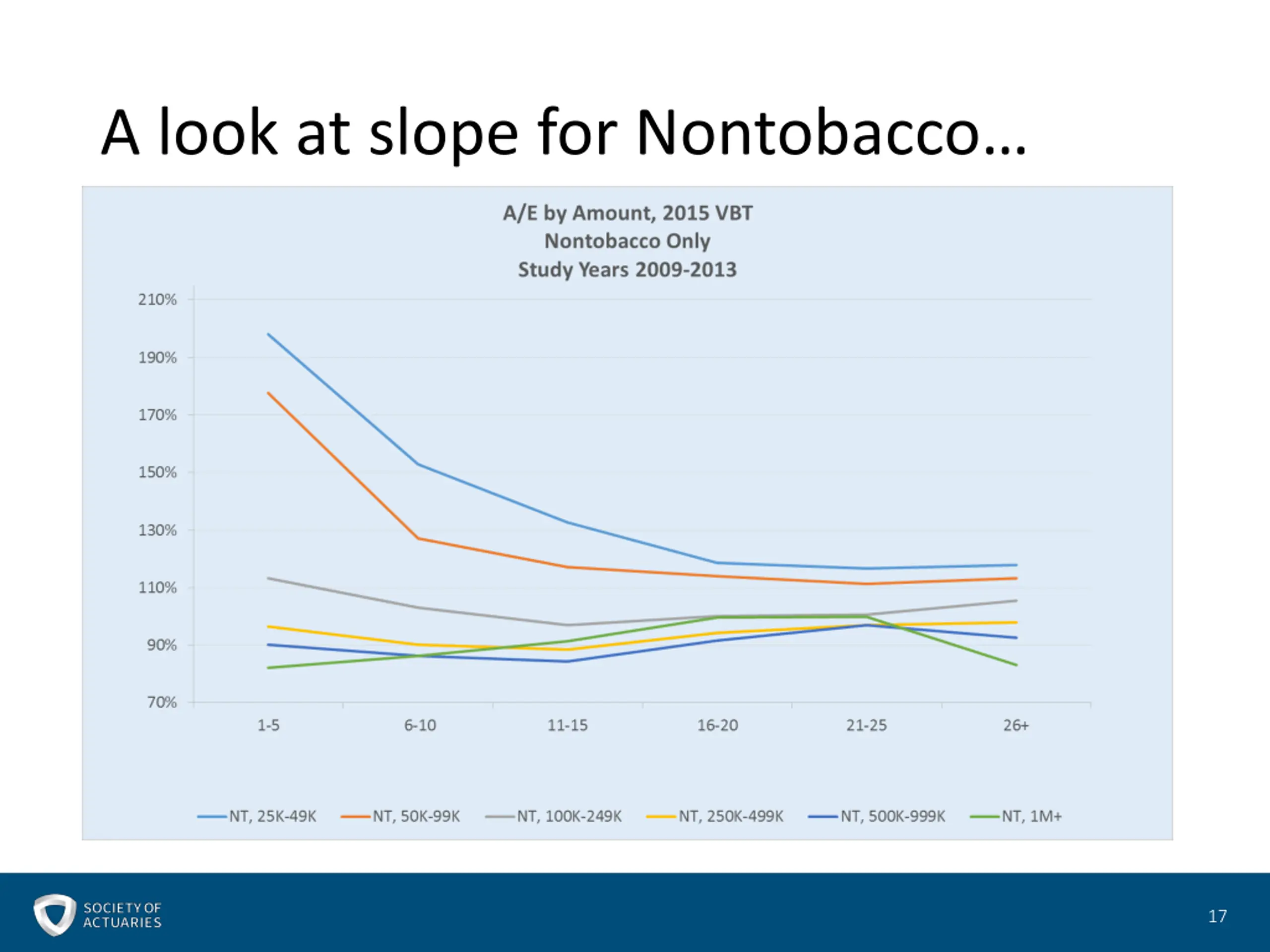 A look at slope for Nontobacco…

A/E by Amount, 2015 VBT
Nontobacco Only
Study Years 2009-2013

210%
190%
170%
150%
130%
110%
90%
70%

1-5
6-10
11-15
16-20
21-25
26+

NT, 25K-49K
NT, 50K-99K
NT, 100K-249K
NT, 250K-499K
NT, 500K-999K
NT, 1M+

SOCIETY OF ACTUARIES

17